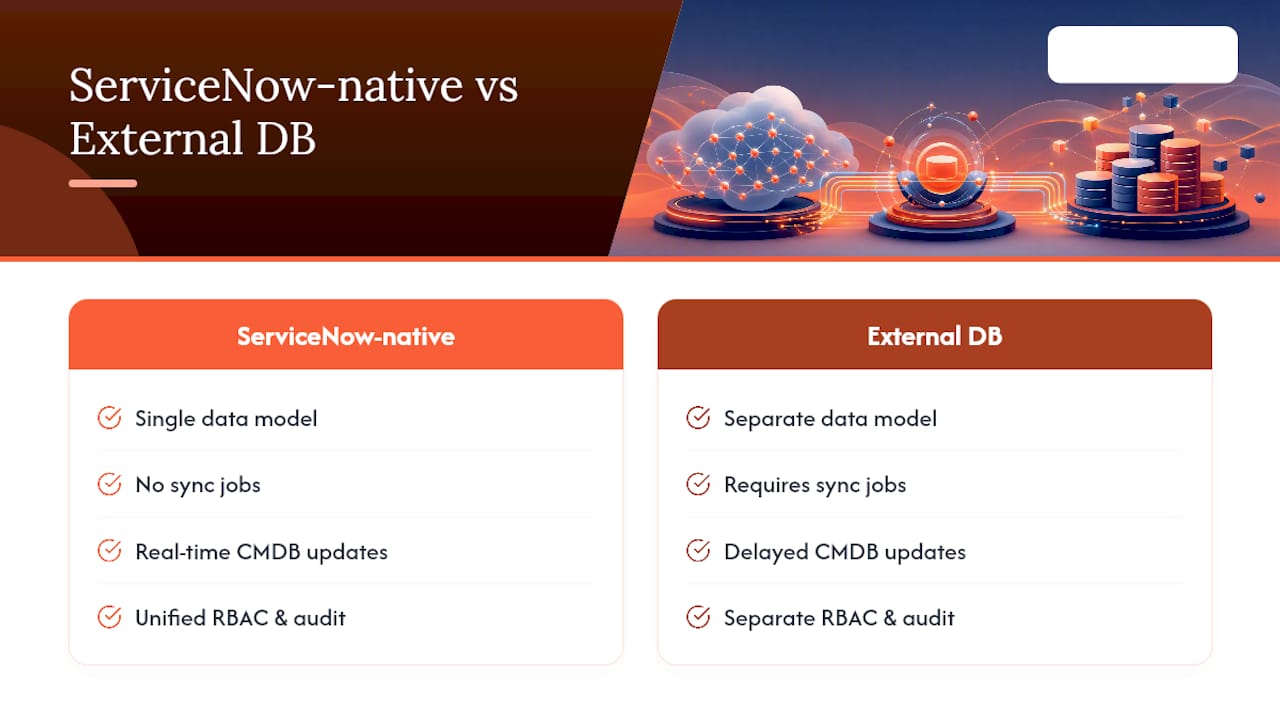 ServiceNow-native vs External DB

ServiceNow-native

Single data model

No sync jobs

Real-time CMDB updates

Unified RBAC & audit

External DB

Separate data model

Requires sync jobs

Delayed CMDB updates

Separate RBAC & audit